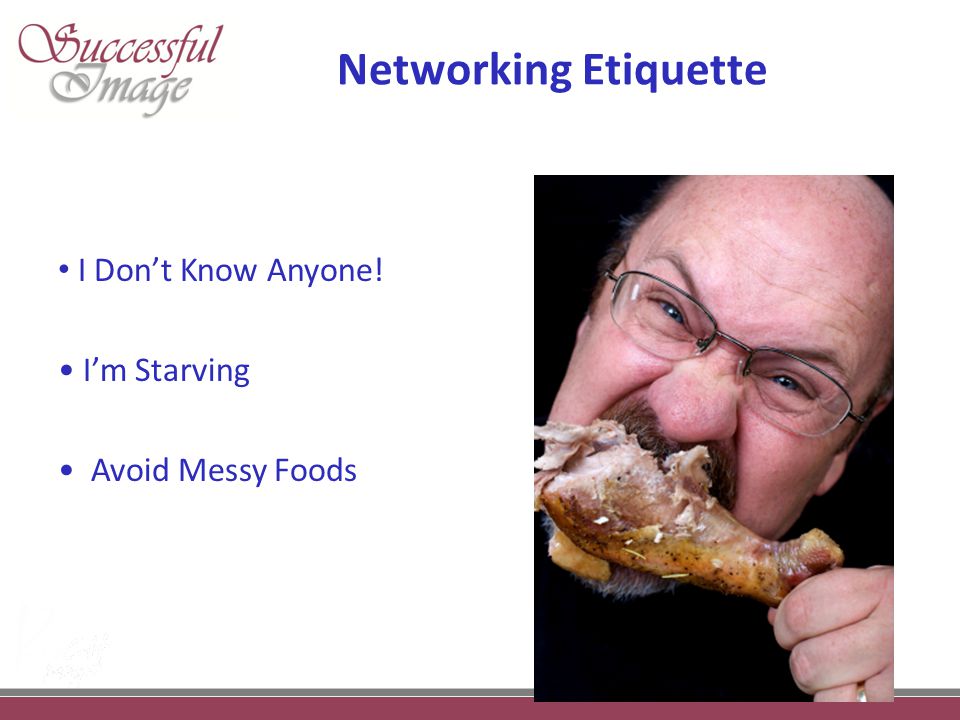 Successful Image

Networking Etiquette

• I Don't Know Anyone!

• I'm Starving

• Avoid Messy Foods